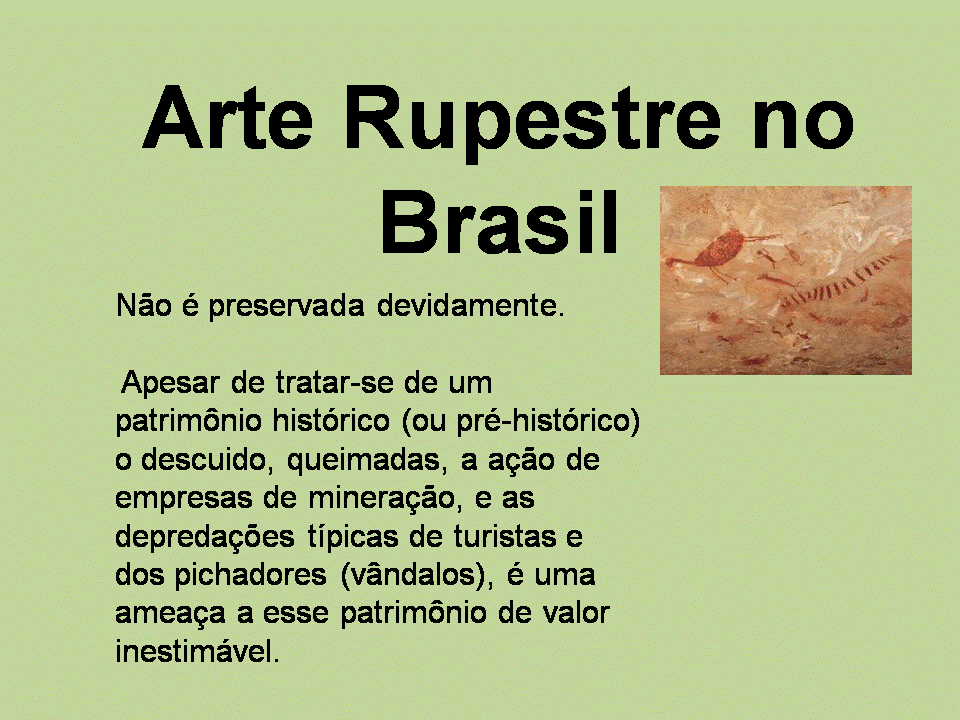 Arte Rupestre no Brasil

Não é preservada devidamente.

Apesar de tratar-se de um patrimônio histórico (ou pré-histórico) o descuido, queimadas, a ação de empresas de mineração, e as depredações típicas de turistas e dos pichadores (vândalos), é uma ameaça a esse patrimônio de valor inestimável.